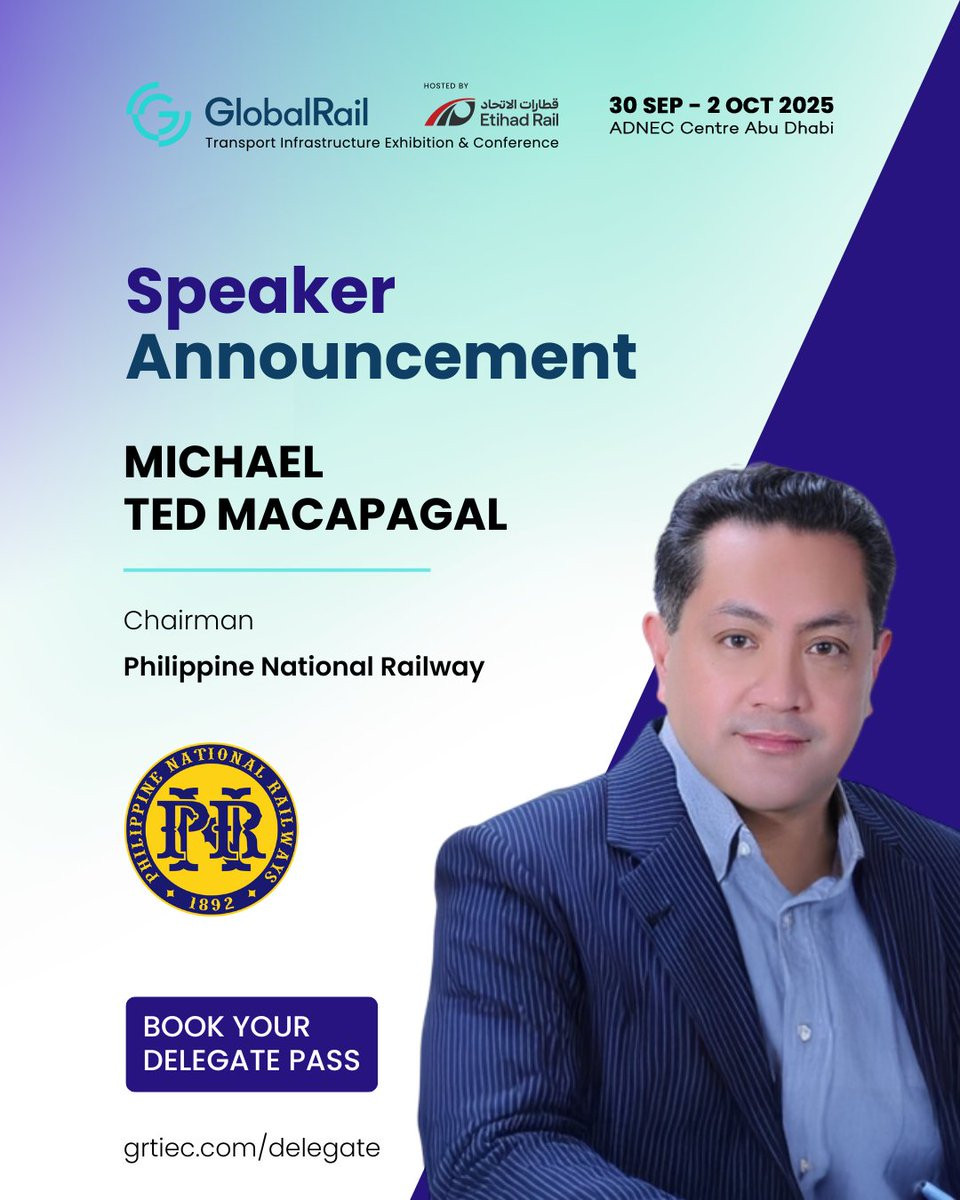 GlobalRail
Transport Infrastructure Exhibition & Conference

HOSTED BY
قطارات الاتحاد
Etihad Rail

30 SEP - 2 OCT 2025
ADNEC Centre Abu Dhabi

Speaker Announcement

MICHAEL TED MACAPAGAL

Chairman

Philippine National Railway

PHILIPPINE NATIONAL RAILWAYS
PNR
1892

BOOK YOUR DELEGATE PASS

grtiec.com/delegate